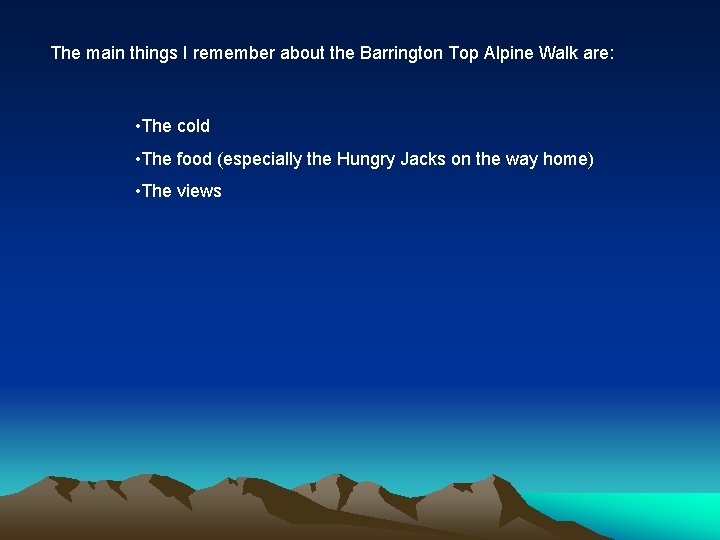 The main things I remember about the Barrington Top Alpine Walk are:

• The cold
• The food (especially the Hungry Jacks on the way home)
• The views